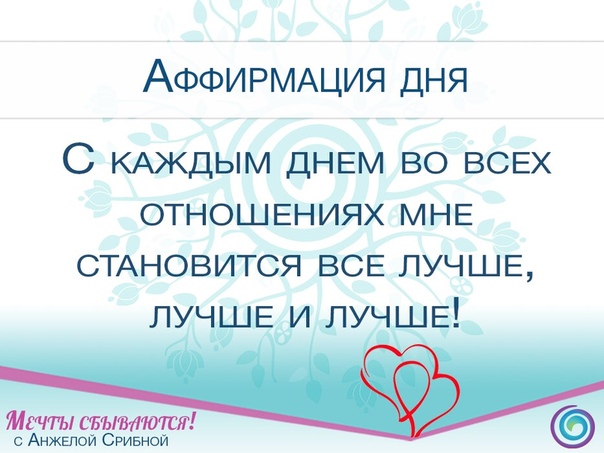 Аффирмация дня

С каждым днем во всех отношениях мне становится все лучше, лучше и лучше!

Мечты сбываются!
с Анжелой Срибной